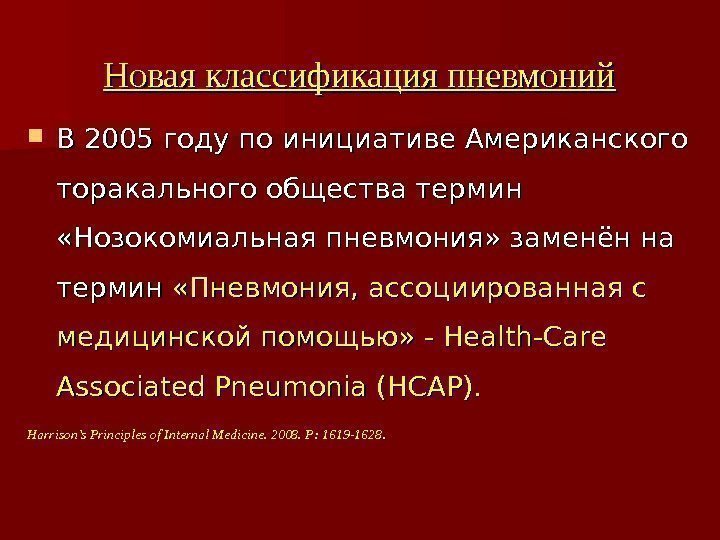 Новая классификация пневмоний

В 2005 году по инициативе Американского торакального общества термин «Нозокомиальная пневмония» заменён на термин «Пневмония, ассоциированная с медицинской помощью» - Health-Care Associated Pneumonia (HCAP).

Harrison's Principles of Internal Medicine. 2008. P: 1619-1628.